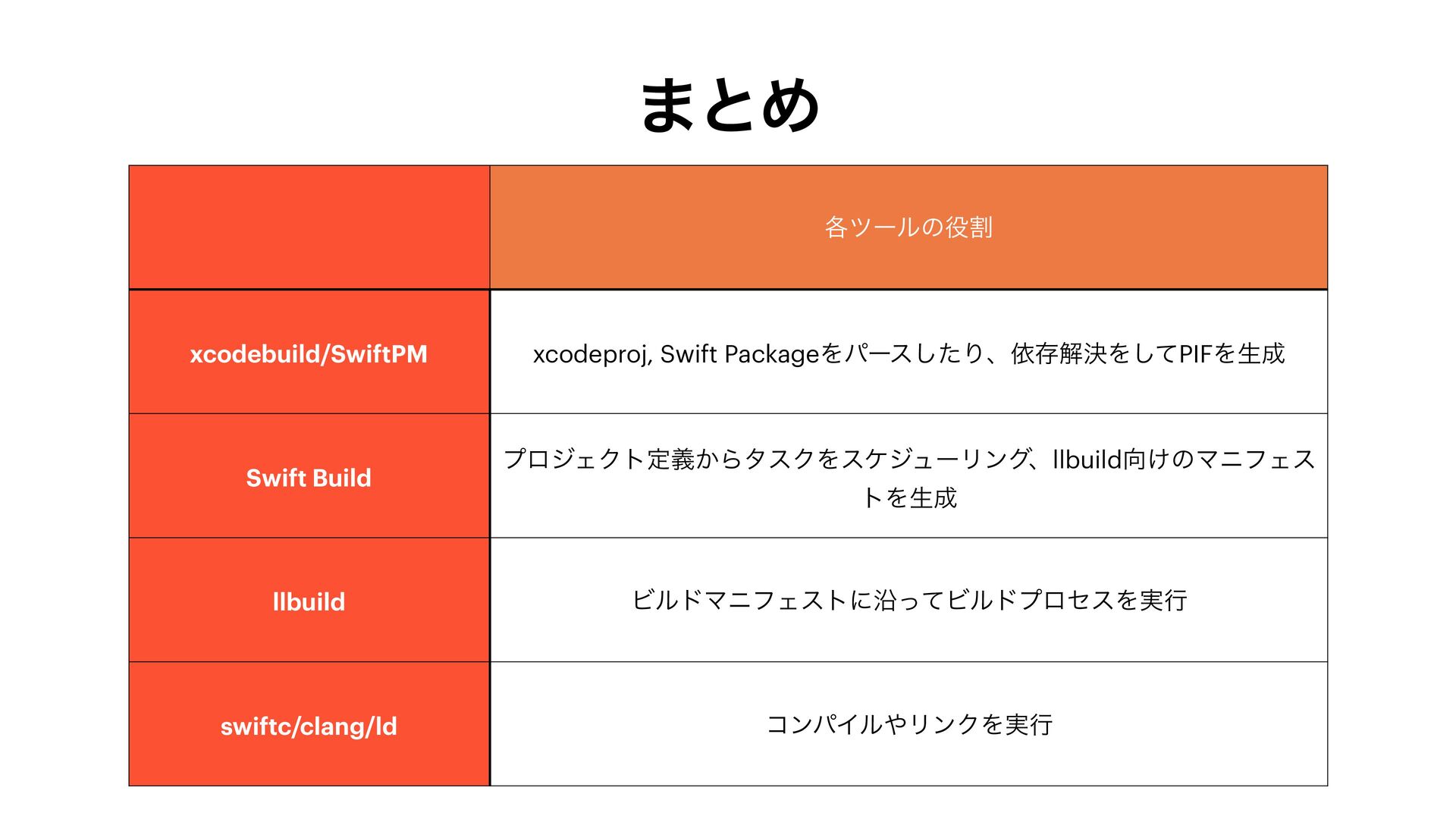 まとめ

| | 各ツールの役割 |
|---|---|
| xcodebuild/SwiftPM | xcodeproj, Swift Packageをパースしたり、依存解決をしてPIFを生成 |
| Swift Build | プロジェクト定義からタスクをスケジューリング、llbuild向けのマニフェストを生成 |
| llbuild | ビルドマニフェストに沿ってビルドプロセスを実行 |
| swiftc/clang/ld | コンパイルやリンクを実行 |